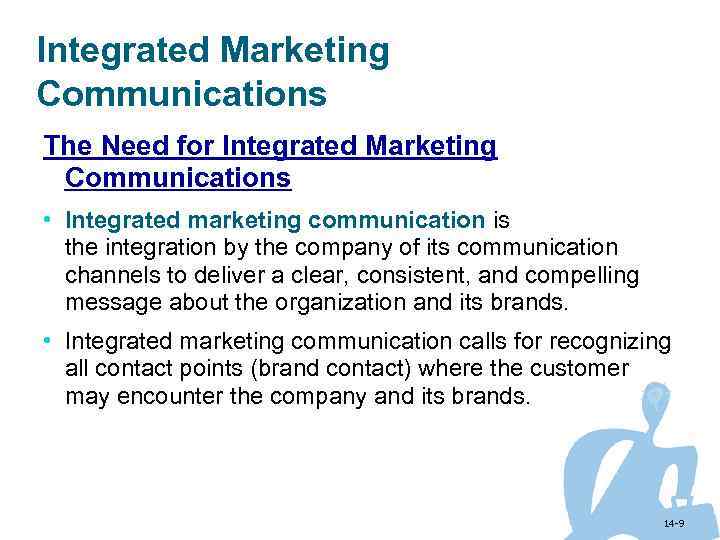 Integrated Marketing Communications

The Need for Integrated Marketing Communications

• Integrated marketing communication is the integration by the company of its communication channels to deliver a clear, consistent, and compelling message about the organization and its brands.

• Integrated marketing communication calls for recognizing all contact points (brand contact) where the customer may encounter the company and its brands.

14-9